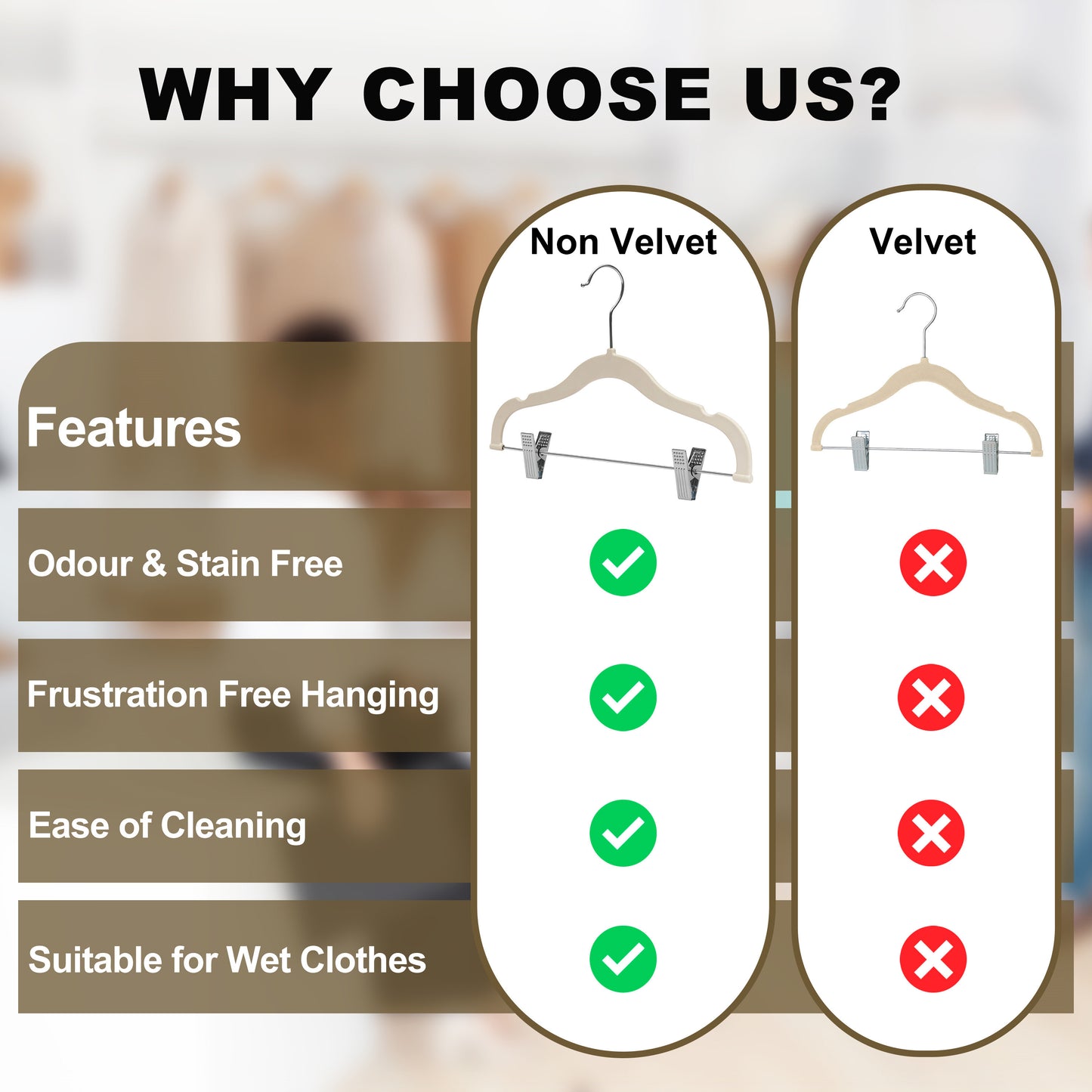 WHY CHOOSE US?

| Features | Non Velvet | Velvet |
|---|---|---|
| Odour & Stain Free | ✓ | ✗ |
| Frustration Free Hanging | ✓ | ✗ |
| Ease of Cleaning | ✓ | ✗ |
| Suitable for Wet Clothes | ✓ | ✗ |